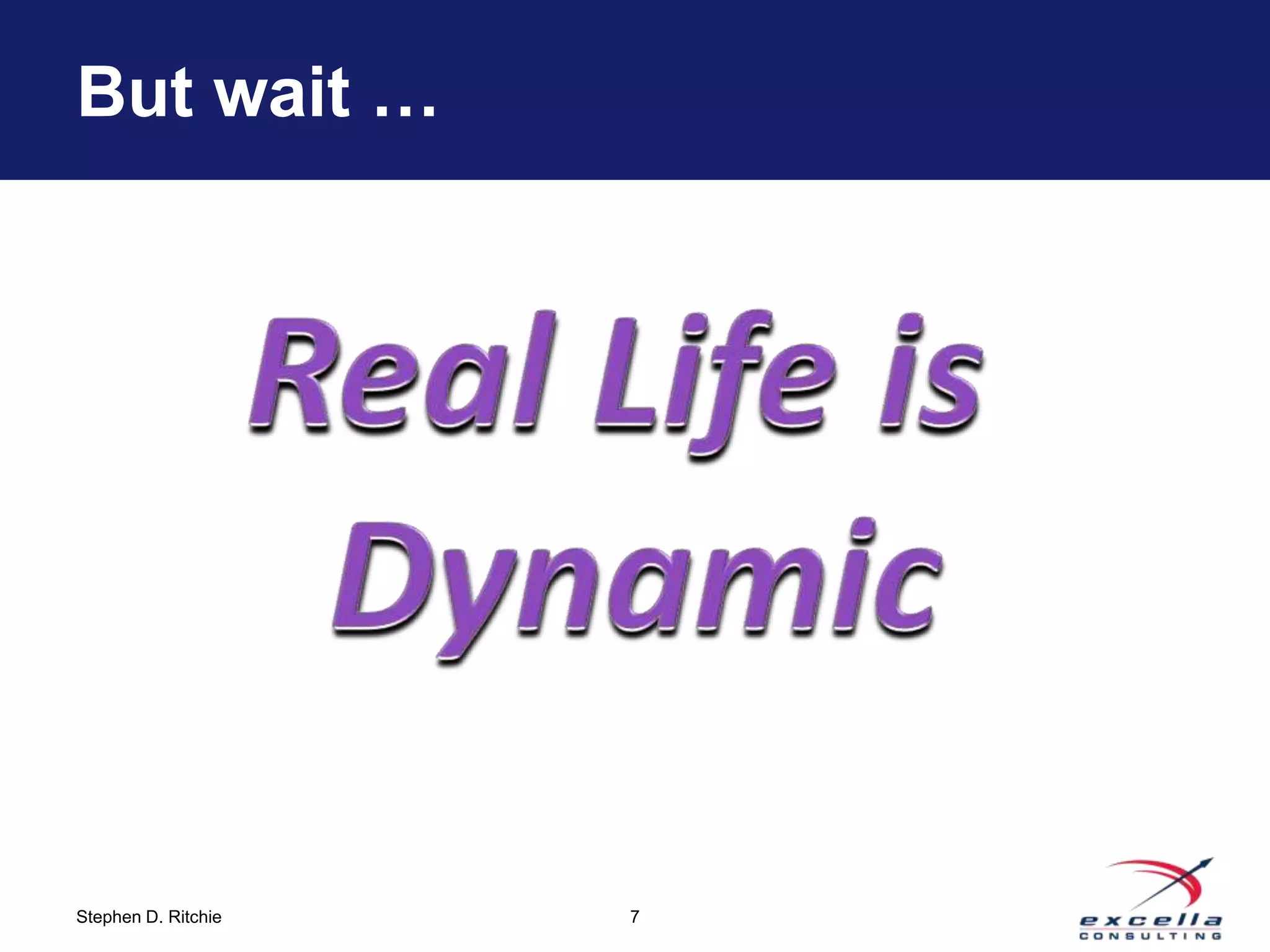 But wait …

Real Life is Dynamic

Stephen D. Ritchie

7

excella
CONSULTING